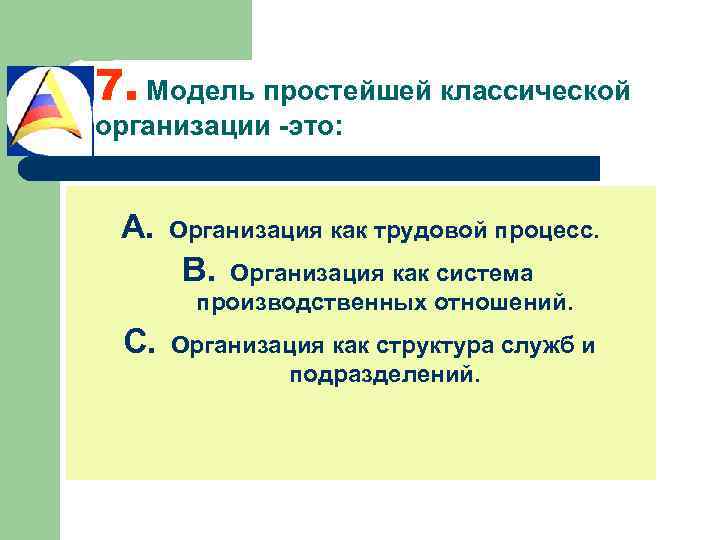 7. Модель простейшей классической организации -это:

A. Организация как трудовой процесс.

B. Организация как система производственных отношений.

C. Организация как структура служб и подразделений.